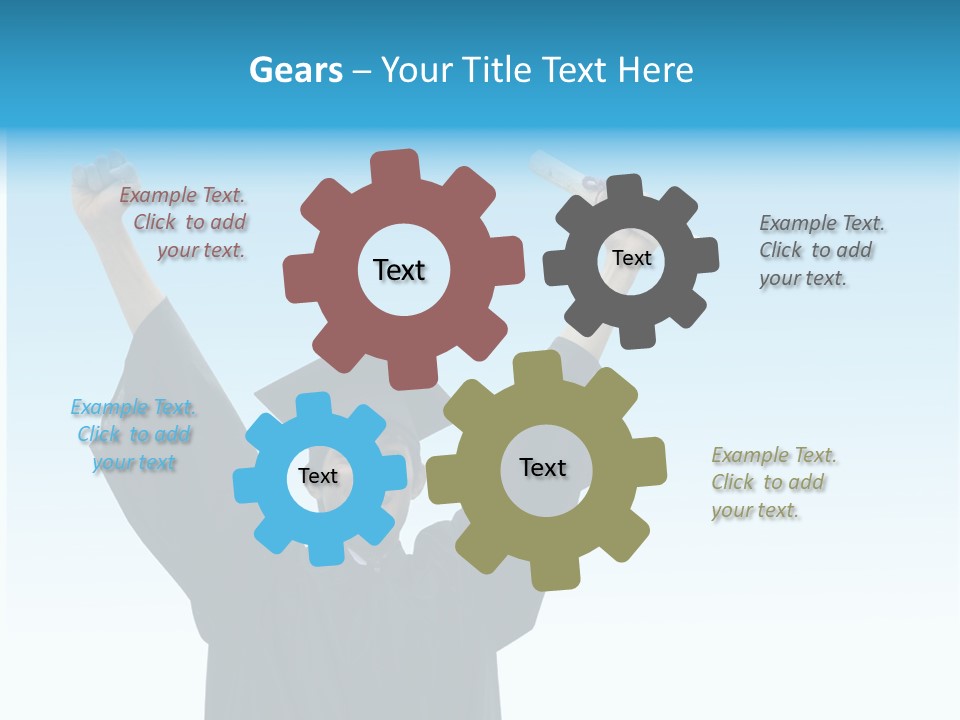 Gears – Your Title Text Here

Example Text. Click to add your text.

Text

Text

Example Text. Click to add your text.

Example Text. Click to add your text

Text

Text

Example Text. Click to add your text.